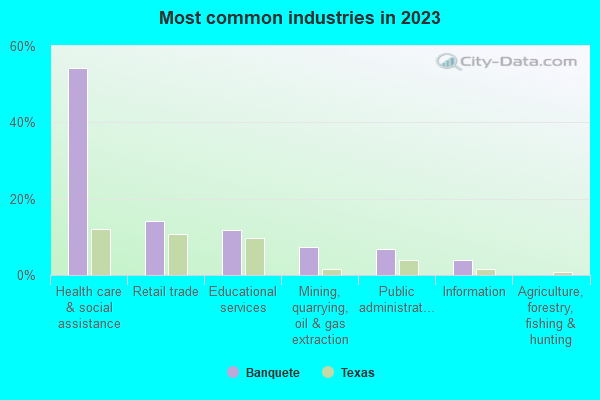 Most common industries in 2023

City-Data.com

60%
40%
20%
0%

Health care & social assistance
Retail trade
Educational services
Mining, quarrying, oil & gas extraction
Public administrat...
Information
Agriculture, forestry, fishing & hunting

Banquete
Texas